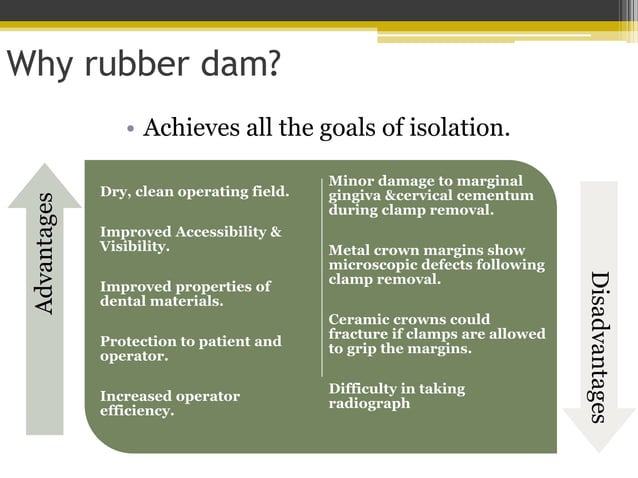 Why rubber dam?

• Achieves all the goals of isolation.

Advantages

Dry, clean operating field.

Improved Accessibility & Visibility.

Improved properties of dental materials.

Protection to patient and operator.

Increased operator efficiency.

Minor damage to marginal gingiva &cervical cementum during clamp removal.

Metal crown margins show microscopic defects following clamp removal.

Ceramic crowns could fracture if clamps are allowed to grip the margins.

Difficulty in taking radiograph

Disadvantages